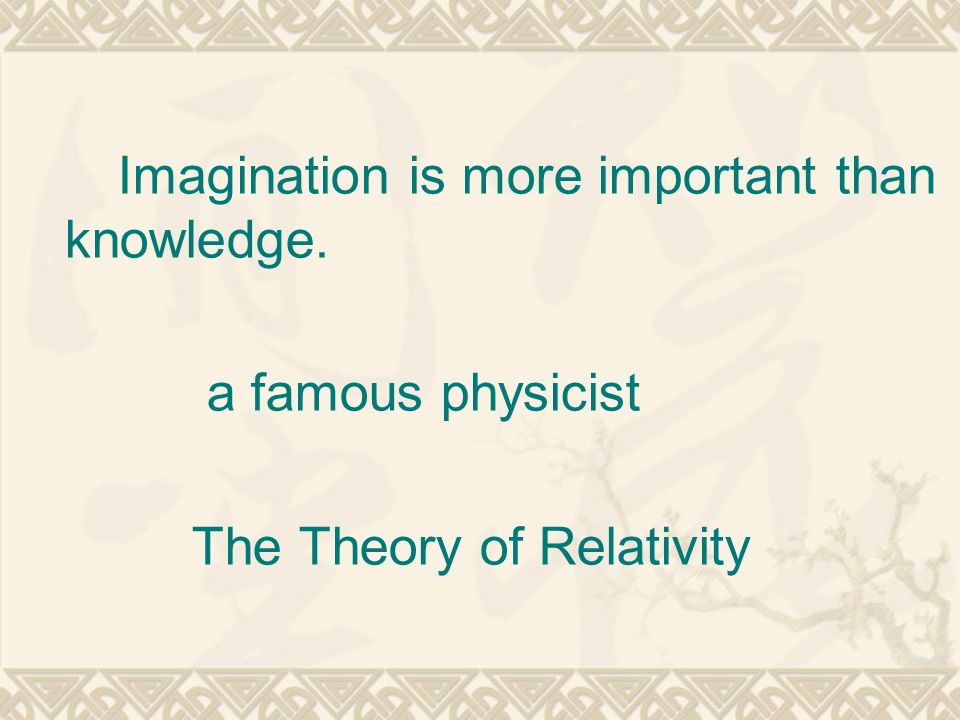 Imagination is more important than knowledge.

a famous physicist

The Theory of Relativity